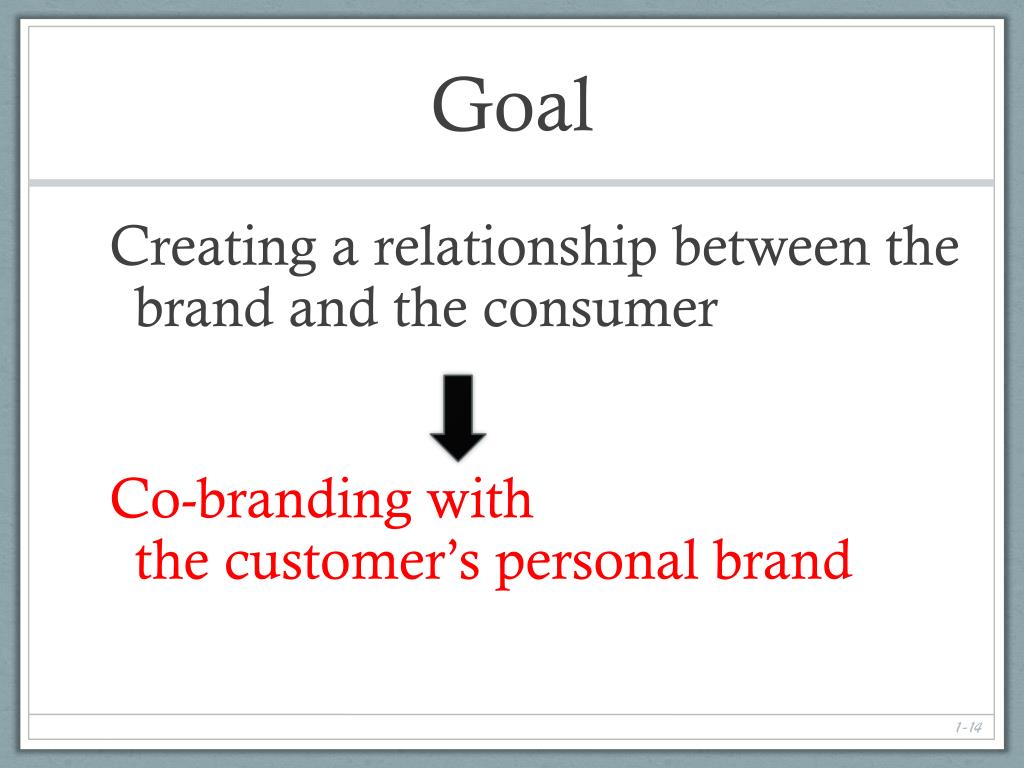 Goal

Creating a relationship between the brand and the consumer

Co-branding with the customer's personal brand

1-14